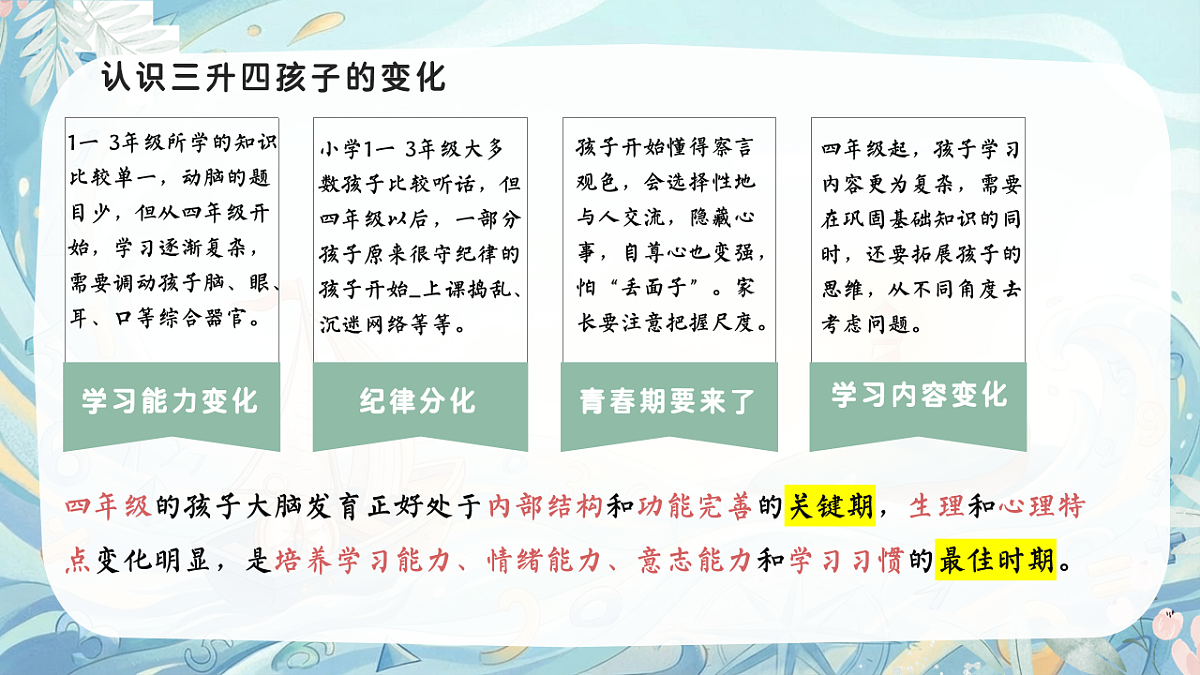 认识三升四孩子的变化

1一 3年级所学的知识比较单一，动脑的题目少，但从四年级开始，学习逐渐复杂，需要调动孩子脑、眼、耳、口等综合器官。

学习能力变化

小学1一 3年级大多数孩子比较听话，但四年级以后，一部分孩子原来很守纪律的孩子开始_上课捣乱、沉迷网络等等。

纪律分化

孩子开始懂得察言观色，会选择性地与人交流，隐藏心事，自尊心也变强，怕“丢面子”。家长要注意把握尺度。

青春期要来了

四年级起，孩子学习内容更为复杂，需要在巩固基础知识的同时，还要拓展孩子的思维，从不同角度去考虑问题。

学习内容变化

四年级的孩子大脑发育正好处于内部结构和功能完善的关键期，生理和心理特点变化明显，是培养学习能力、情绪能力、意志能力和学习习惯的最佳时期。